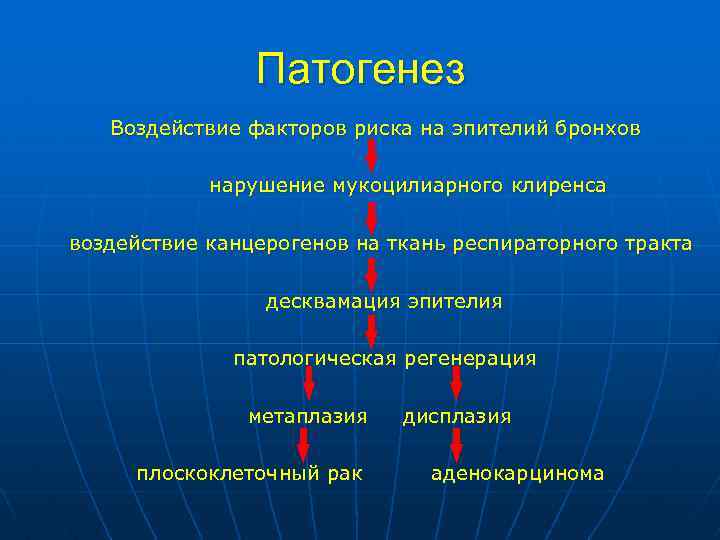 Патогенез

Воздействие факторов риска на эпителий бронхов

нарушение мукоцилиарного клиренса

воздействие канцерогенов на ткань респираторного тракта

десквамация эпителия

патологическая регенерация

метаплазия

дисплазия

плоскоклеточный рак

аденокарцинома